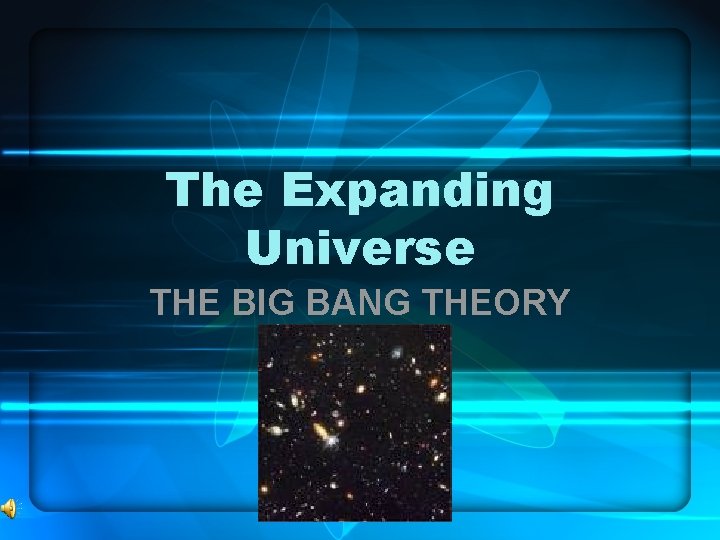 The Expanding Universe

THE BIG BANG THEORY